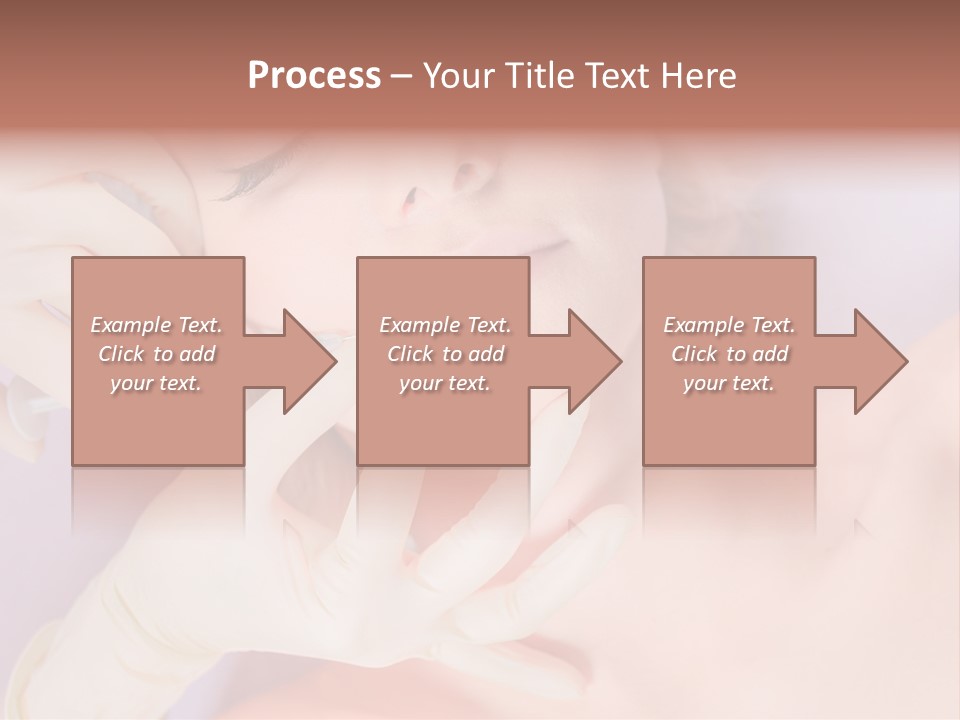 Process – Your Title Text Here

Example Text. Click to add your text.

Example Text. Click to add your text.

Example Text. Click to add your text.